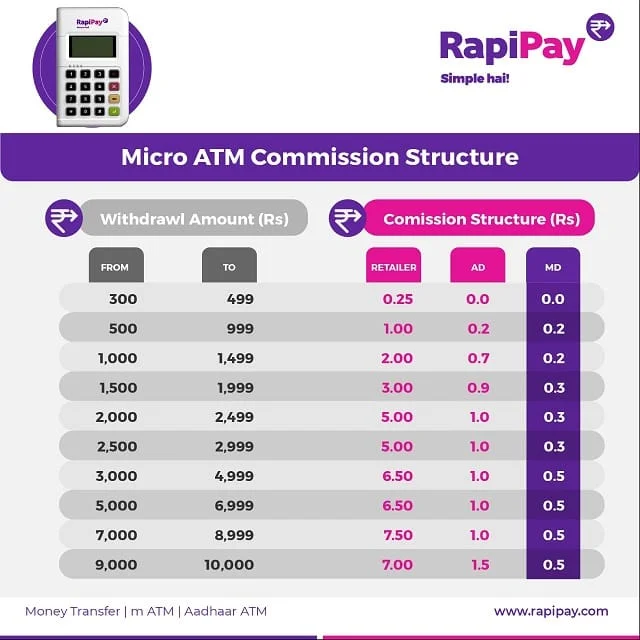 RapiPay

RapiPay
Simple hai!

Micro ATM Commission Structure

Withdrawl Amount (Rs)

Comission Structure (Rs)

| FROM | TO | RETAILER | AD | MD |
|---|---|---|---|---|
| 300 | 499 | 0.25 | 0.0 | 0.0 |
| 500 | 999 | 1.00 | 0.2 | 0.2 |
| 1,000 | 1,499 | 2.00 | 0.7 | 0.2 |
| 1,500 | 1,999 | 3.00 | 0.9 | 0.3 |
| 2,000 | 2,499 | 5.00 | 1.0 | 0.3 |
| 2,500 | 2,999 | 5.00 | 1.0 | 0.3 |
| 3,000 | 4,999 | 6.50 | 1.0 | 0.5 |
| 5,000 | 6,999 | 6.50 | 1.0 | 0.5 |
| 7,000 | 8,999 | 7.50 | 1.0 | 0.5 |
| 9,000 | 10,000 | 7.00 | 1.5 | 0.5 |

Money Transfer | m ATM | Aadhaar ATM

www.rapipay.com